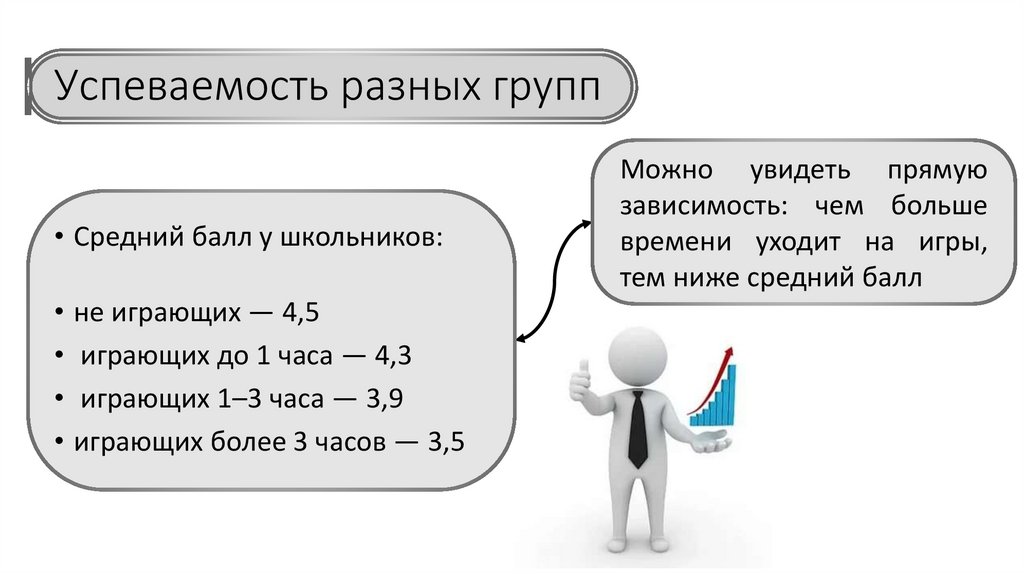 Успеваемость разных групп

• Средний балл у школьников:

• не играющих — 4,5
• играющих до 1 часа — 4,3
• играющих 1–3 часа — 3,9
• играющих более 3 часов — 3,5

Можно увидеть прямую зависимость: чем больше времени уходит на игры, тем ниже средний балл